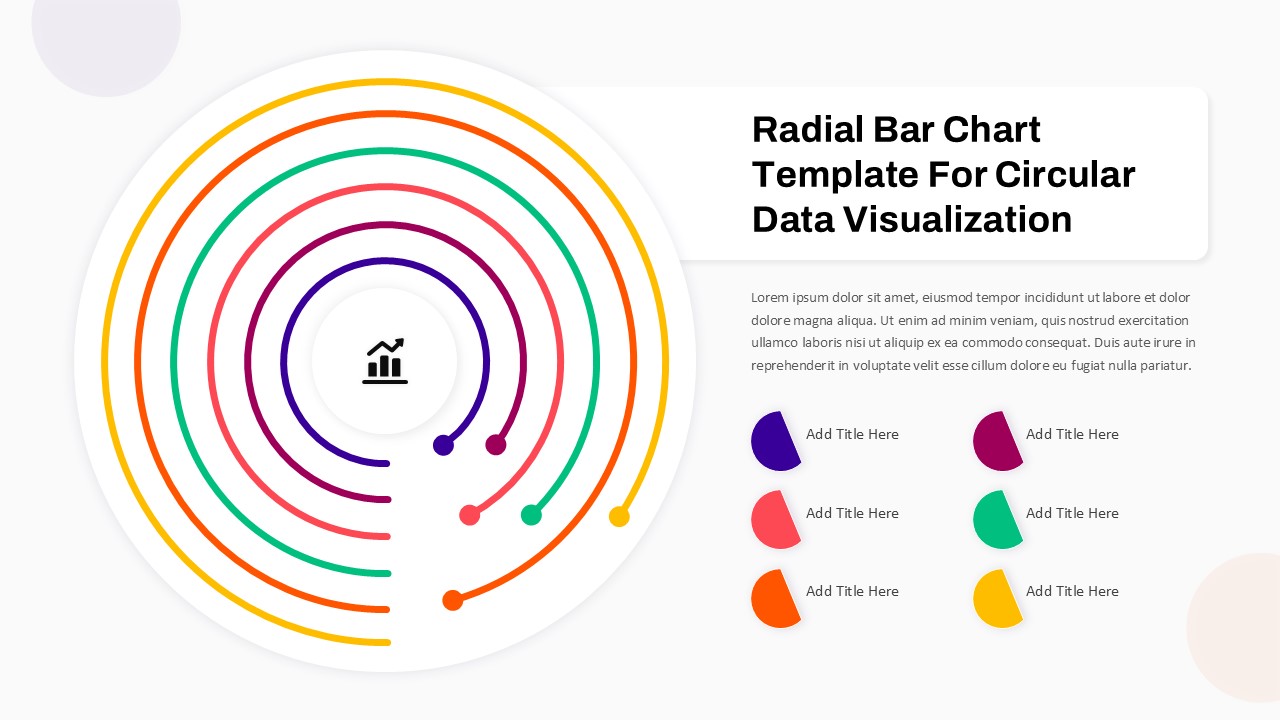 Radial Bar Chart Template For Circular Data Visualization

Lorem ipsum dolor sit amet, eiusmod tempor incididunt ut labore et dolor dolore magna aliqua. Ut enim ad minim veniam, quis nostrud exercitation ullamco laboris nisi ut aliquip ex ea commodo consequat. Duis aute irure in reprehenderit in voluptate velit esse cillum dolore eu fugiat nulla pariatur.

Add Title Here

Add Title Here

Add Title Here

Add Title Here

Add Title Here

Add Title Here